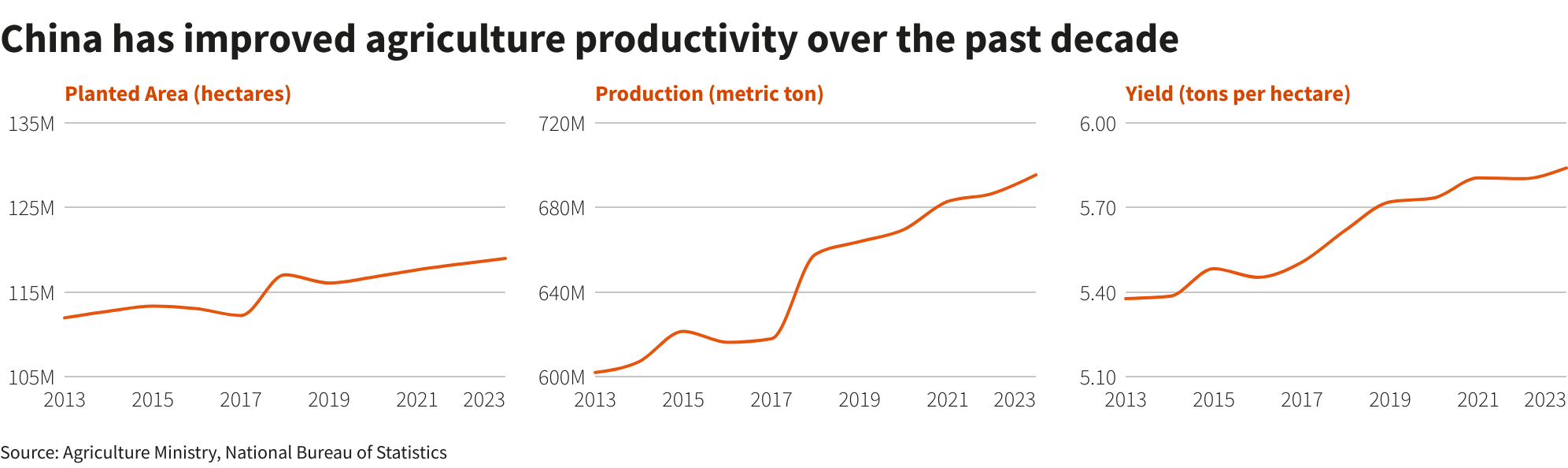 China has improved agriculture productivity over the past decade

Planted Area (hectares)

135M
125M
115M
105M
2013 2015 2017 2019 2021 2023

Production (metric ton)

720M
680M
640M
600M
2013 2015 2017 2019 2021 2023

Yield (tons per hectare)

6.00
5.70
5.40
5.10
2013 2015 2017 2019 2021 2023

Source: Agriculture Ministry, National Bureau of Statistics